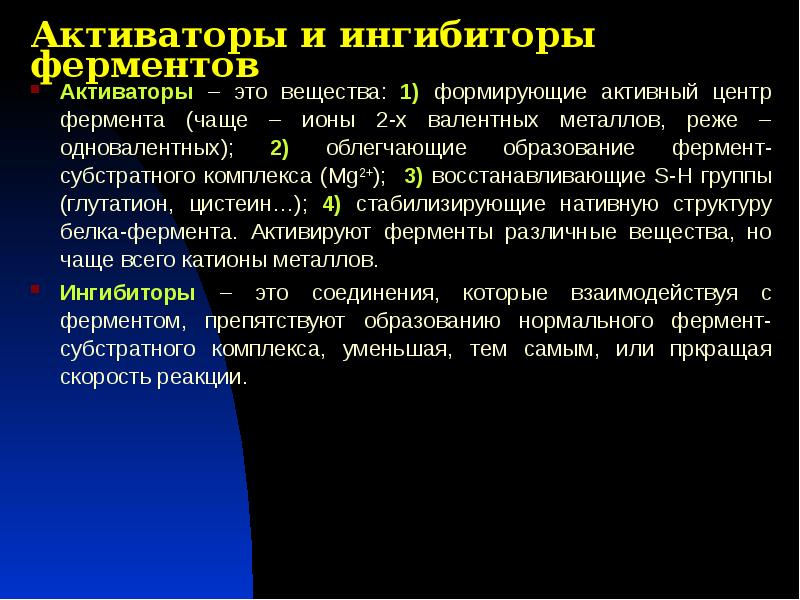 Активаторы и ингибиторы ферментов

Активаторы – это вещества: 1) формирующие активный центр фермента (чаще – ионы 2-х валентных металлов, реже – одновалентных); 2) облегчающие образование фермент-субстратного комплекса ($Mg^{2+}$); 3) восстанавливающие S-H группы (глутатион, цистеин…); 4) стабилизирующие нативную структуру белка-фермента. Активируют ферменты различные вещества, но чаще всего катионы металлов.

Ингибиторы – это соединения, которые взаимодействуя с ферментом, препятствуют образованию нормального фермент-субстратного комплекса, уменьшая, тем самым, или пркращая скорость реакции.